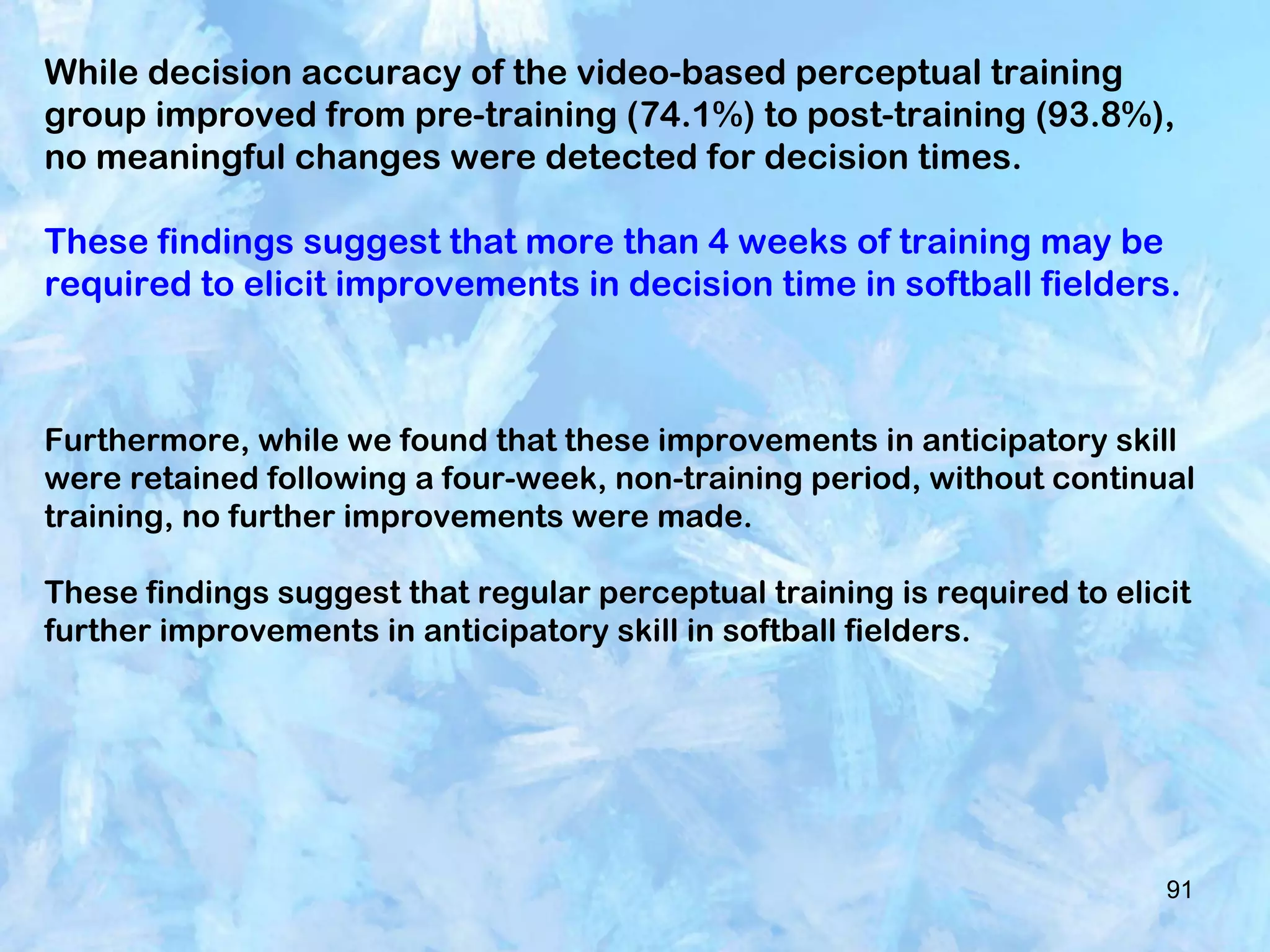 While decision accuracy of the video-based perceptual training group improved from pre-training (74.1%) to post-training (93.8%), no meaningful changes were detected for decision times.

These findings suggest that more than 4 weeks of training may be required to elicit improvements in decision time in softball fielders.

Furthermore, while we found that these improvements in anticipatory skill were retained following a four-week, non-training period, without continual training, no further improvements were made.

These findings suggest that regular perceptual training is required to elicit further improvements in anticipatory skill in softball fielders.

91